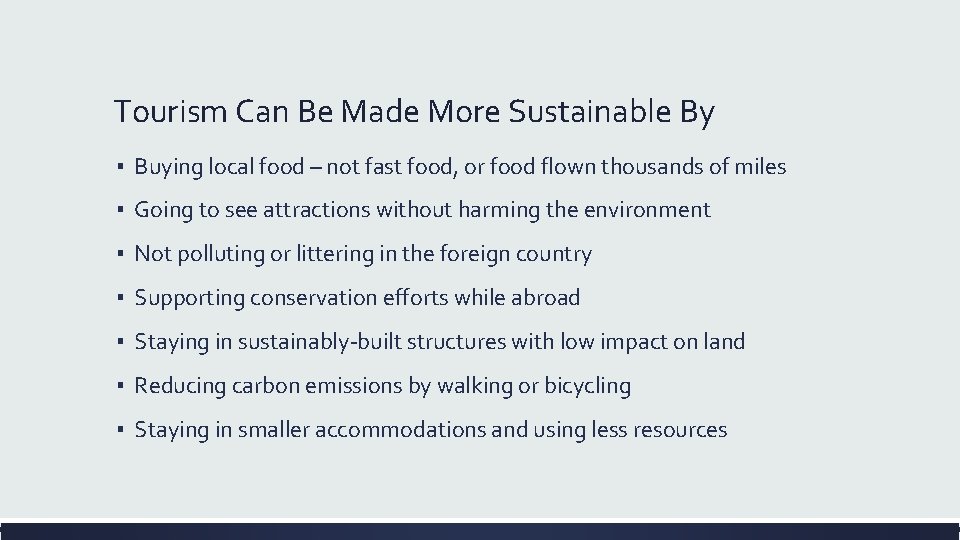 Tourism Can Be Made More Sustainable By

▪ Buying local food – not fast food, or food flown thousands of miles
▪ Going to see attractions without harming the environment
▪ Not polluting or littering in the foreign country
▪ Supporting conservation efforts while abroad
▪ Staying in sustainably-built structures with low impact on land
▪ Reducing carbon emissions by walking or bicycling
▪ Staying in smaller accommodations and using less resources